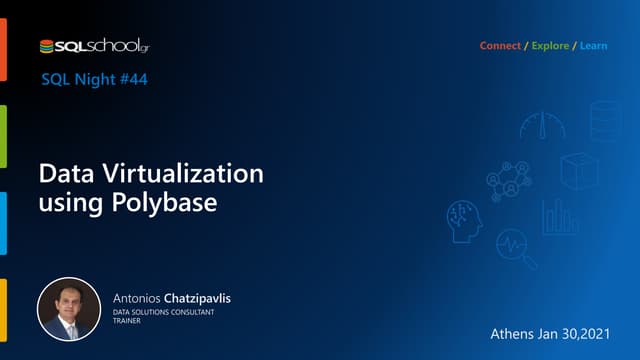 SQLschool.gr

Connect / Explore / Learn

SQL Night #44

Data Virtualization using Polybase

Antonios Chatzipavlis
DATA SOLUTIONS CONSULTANT
TRAINER

Athens Jan 30,2021